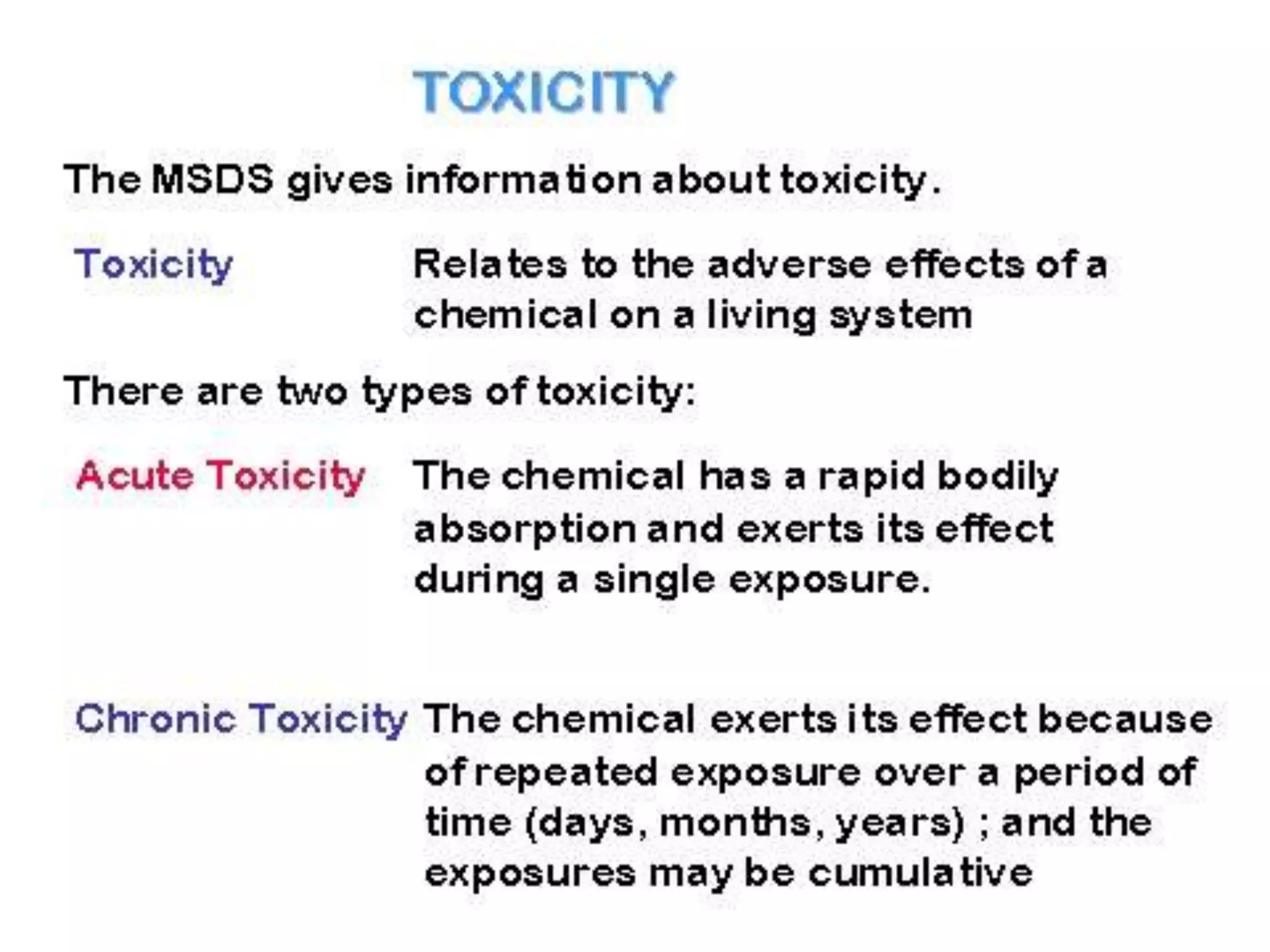 TOXICITY

The MSDS gives information about toxicity.

Toxicity

Relates to the adverse effects of a chemical on a living system

There are two types of toxicity:

Acute Toxicity

The chemical has a rapid bodily absorption and exerts its effect during a single exposure.

Chronic Toxicity

The chemical exerts its effect because of repeated exposure over a period of time (days, months, years) ; and the exposures may be cumulative